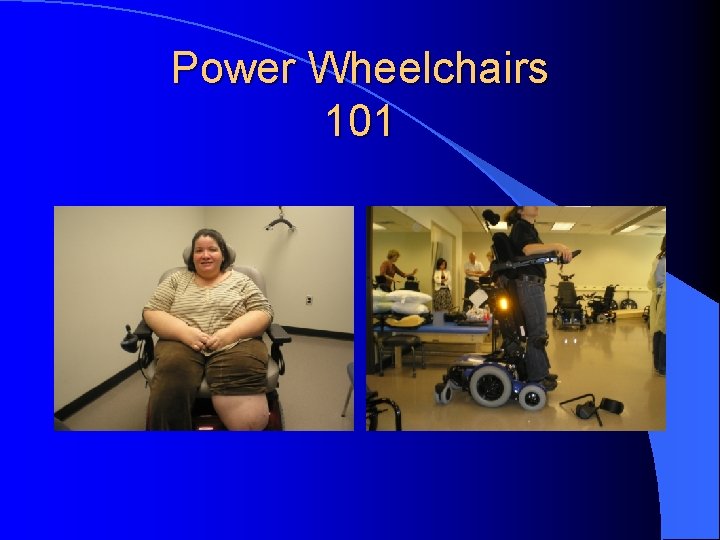 Power Wheelchairs
101